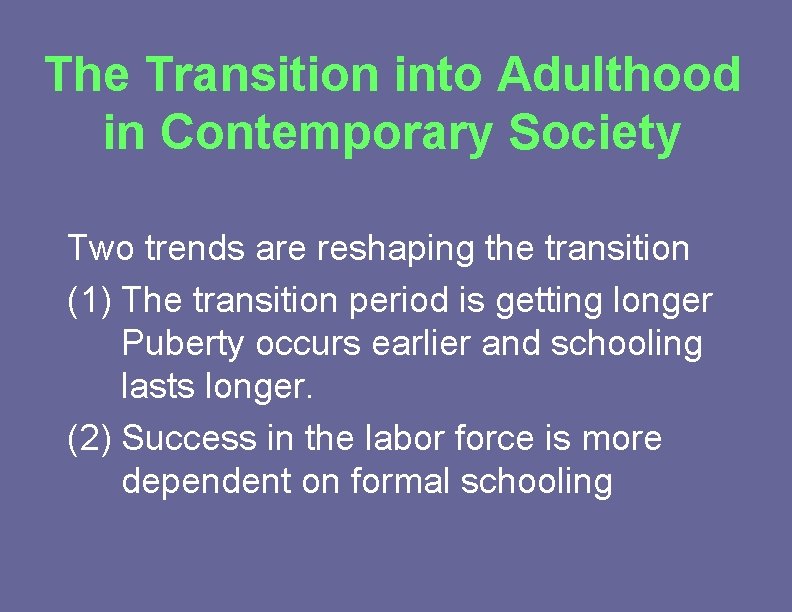 The Transition into Adulthood in Contemporary Society

Two trends are reshaping the transition

(1) The transition period is getting longer Puberty occurs earlier and schooling lasts longer.

(2) Success in the labor force is more dependent on formal schooling